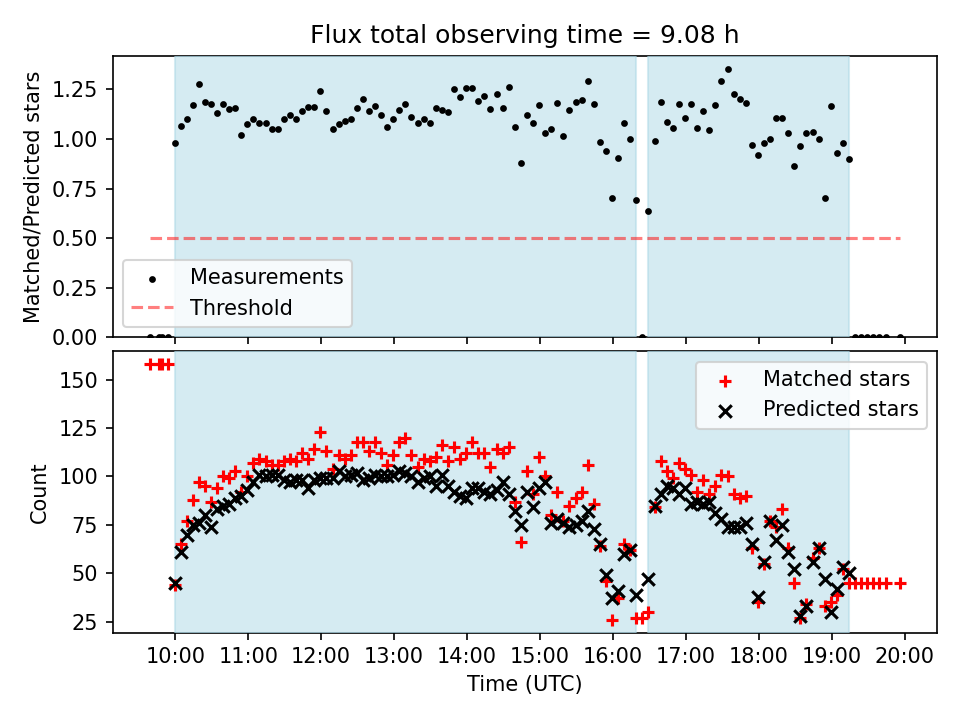 Flux total observing time = 9.08 h

Matched/Predicted stars

1.25
1.00
0.75
0.50
0.25
0.00

Measurements
Threshold

Count

150
125
100
75
50
25

Matched stars
Predicted stars

10:00 11:00 12:00 13:00 14:00 15:00 16:00 17:00 18:00 19:00 20:00

Time (UTC)